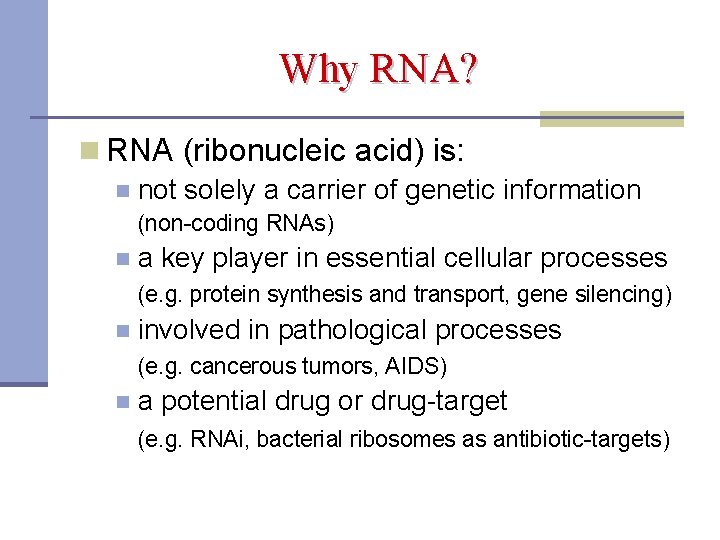 Why RNA?

RNA (ribonucleic acid) is:

not solely a carrier of genetic information (non-coding RNAs)

a key player in essential cellular processes (e.g. protein synthesis and transport, gene silencing)

involved in pathological processes (e.g. cancerous tumors, AIDS)

a potential drug or drug-target (e.g. RNAi, bacterial ribosomes as antibiotic-targets)